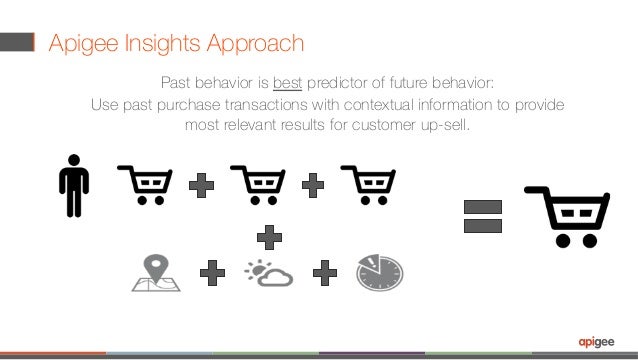 Apigee Insights Approach

Past behavior is best predictor of future behavior:
Use past purchase transactions with contextual information to provide most relevant results for customer up-sell.

apigee